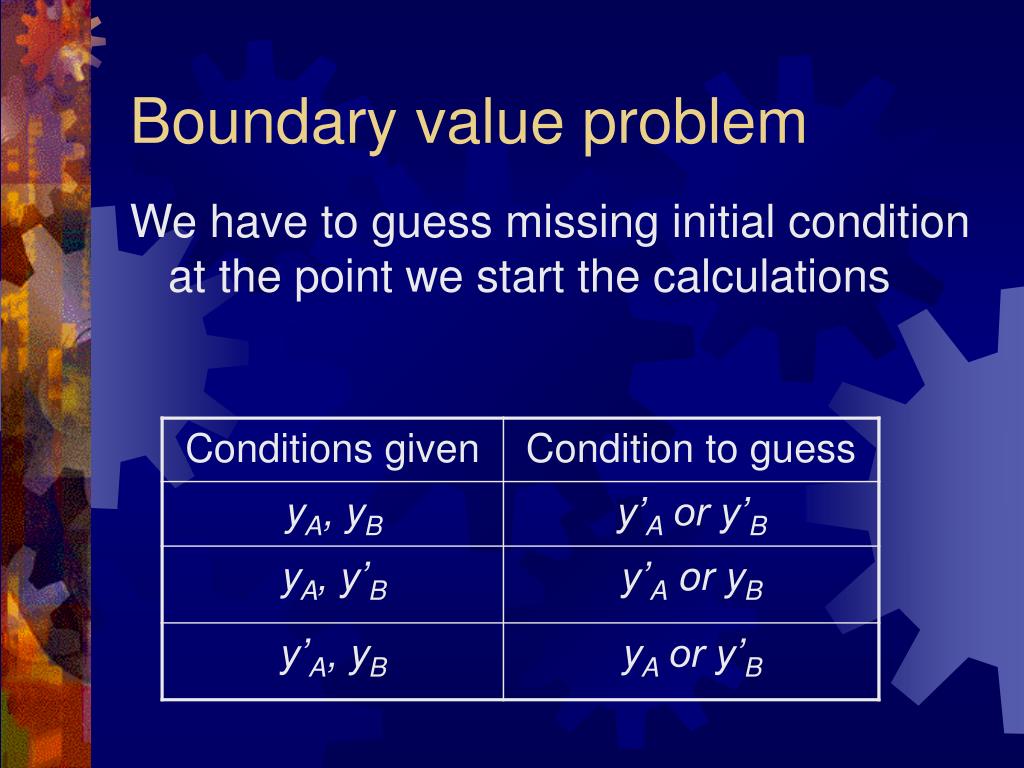 Boundary value problem

We have to guess missing initial condition at the point we start the calculations

| Conditions given | Condition to guess |
|---|---|
| $y_A$, $y_B$ | $y'_A$ or $y'_B$ |
| $y_A$, $y'_B$ | $y'_A$ or $y_B$ |
| $y'_A$, $y_B$ | $y_A$ or $y'_B$ |